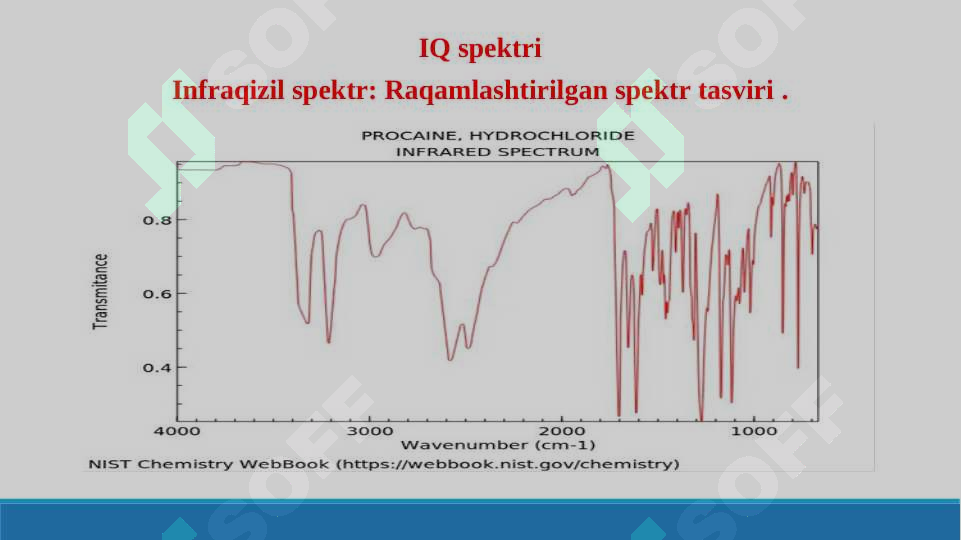 IQ spektri

Infraqizil spektr: Raqamlashtirilgan spektr tasviri .

PROCAINE, HYDROCHLORIDE
INFRARED SPECTRUM

Transmitance

0.8

0.6

0.4

4000 3000 2000 1000

Wavenumber (cm-1)

NIST Chemistry WebBook (https://webbook.nist.gov/chemistry)

SOFF SOFF SOFF SOFF